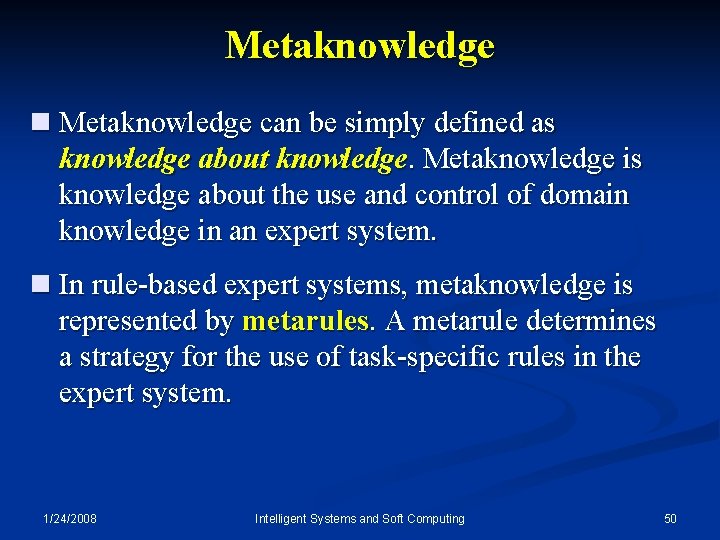 Metaknowledge

Metaknowledge can be simply defined as knowledge about knowledge. Metaknowledge is knowledge about the use and control of domain knowledge in an expert system.

In rule-based expert systems, metaknowledge is represented by metarules. A metarule determines a strategy for the use of task-specific rules in the expert system.

1/24/2008

Intelligent Systems and Soft Computing

50